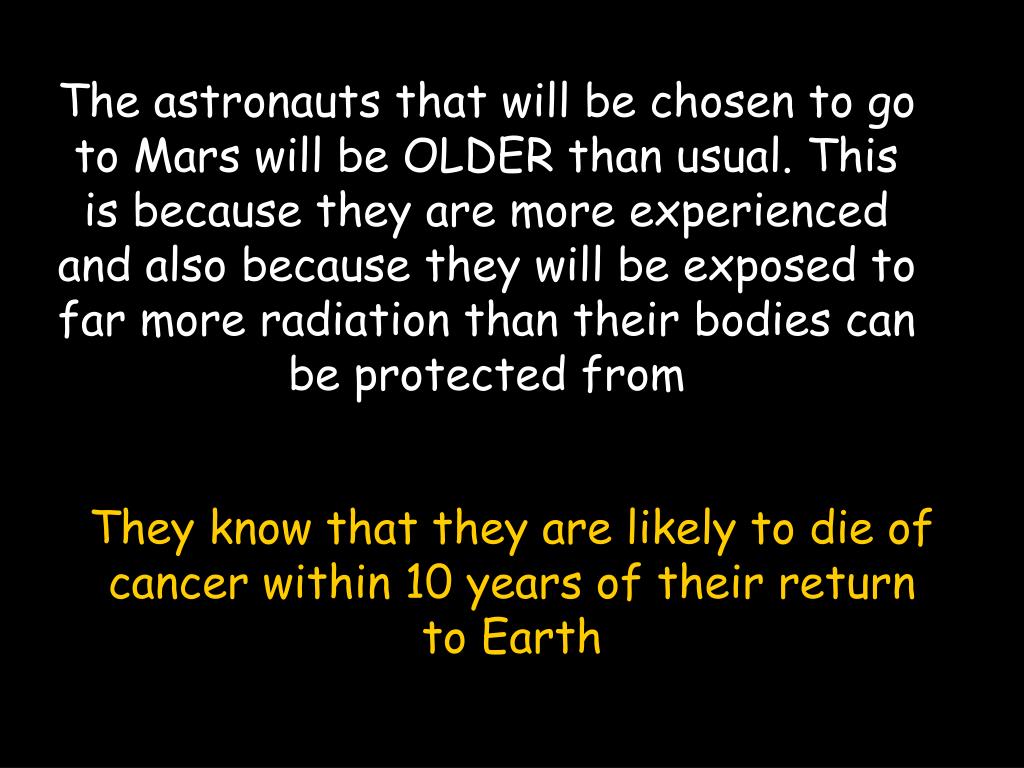 The astronauts that will be chosen to go to Mars will be OLDER than usual. This is because they are more experienced and also because they will be exposed to far more radiation than their bodies can be protected from

They know that they are likely to die of cancer within 10 years of their return to Earth